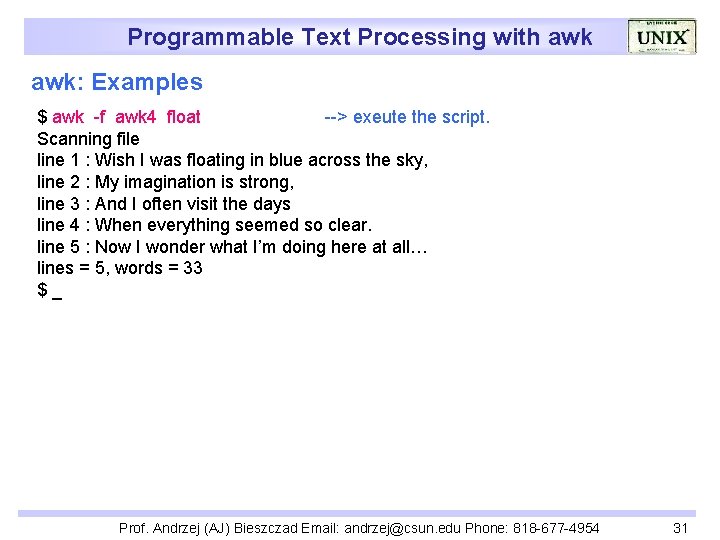 Programmable Text Processing with awk

UNIX

awk: Examples

$ awk -f awk4 float --> exeute the script.
Scanning file
line 1 : Wish I was floating in blue across the sky,
line 2 : My imagination is strong,
line 3 : And I often visit the days
line 4 : When everything seemed so clear.
line 5 : Now I wonder what I'm doing here at all…
lines = 5, words = 33
$ _

Prof. Andrzej (AJ) Bieszczad Email: andrzej@csun.edu Phone: 818-677-4954 31